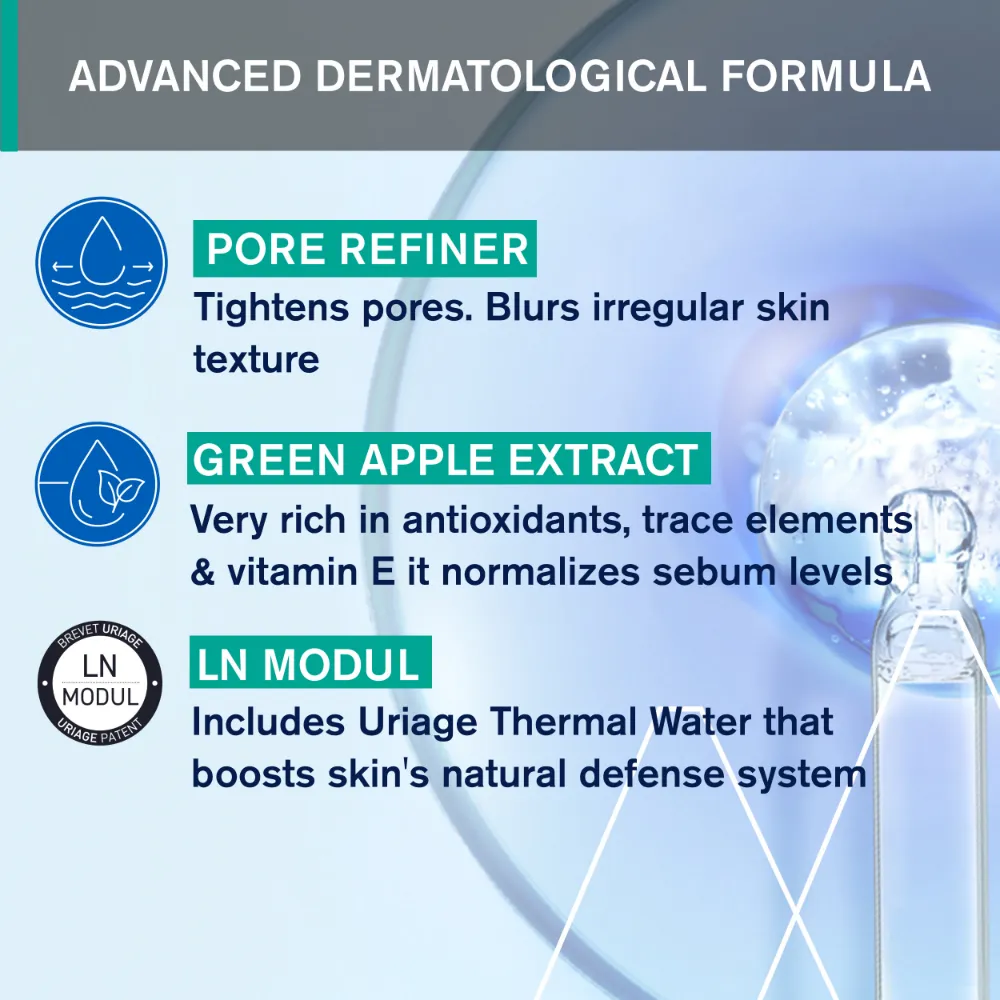 ADVANCED DERMATOLOGICAL FORMULA

PORE REFINER
Tightens pores. Blurs irregular skin texture

GREEN APPLE EXTRACT
Very rich in antioxidants, trace elements & vitamin E it normalizes sebum levels

BREVET URIAGE
LN
MODUL
URIAGE PATENT

LN MODUL
Includes Uriage Thermal Water that boosts skin's natural defense system